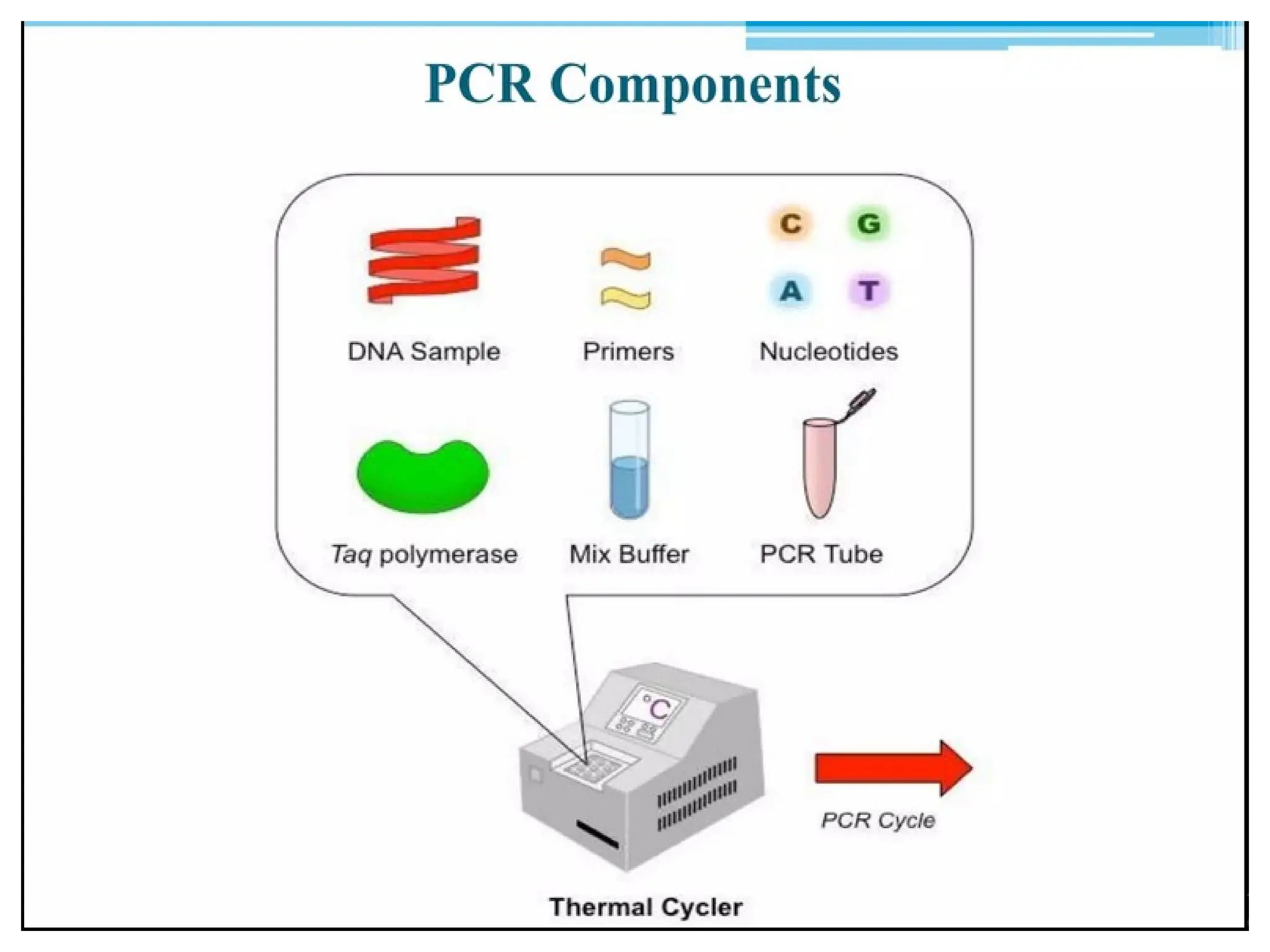 PCR Components

C G
A T

DNA Sample

Primers

Nucleotides

Taq polymerase

Mix Buffer

PCR Tube

°C

PCR Cycle

Thermal Cycler